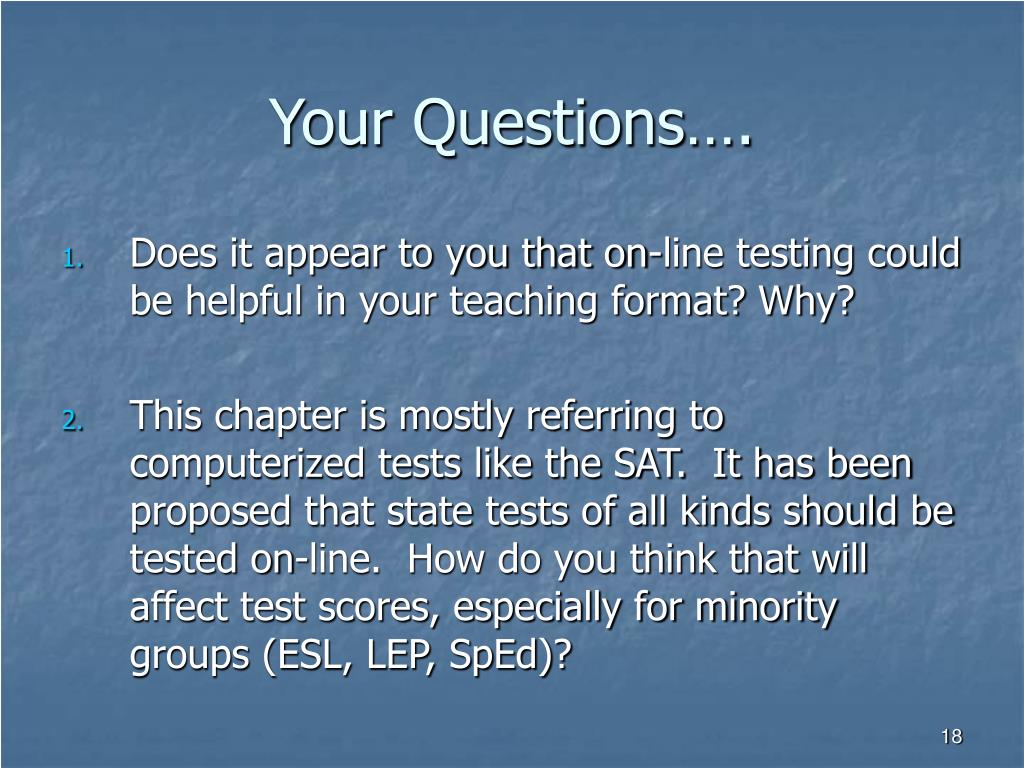 Your Questions….

1. Does it appear to you that on-line testing could be helpful in your teaching format? Why?

2. This chapter is mostly referring to computerized tests like the SAT. It has been proposed that state tests of all kinds should be tested on-line. How do you think that will affect test scores, especially for minority groups (ESL, LEP, SpEd)?

18